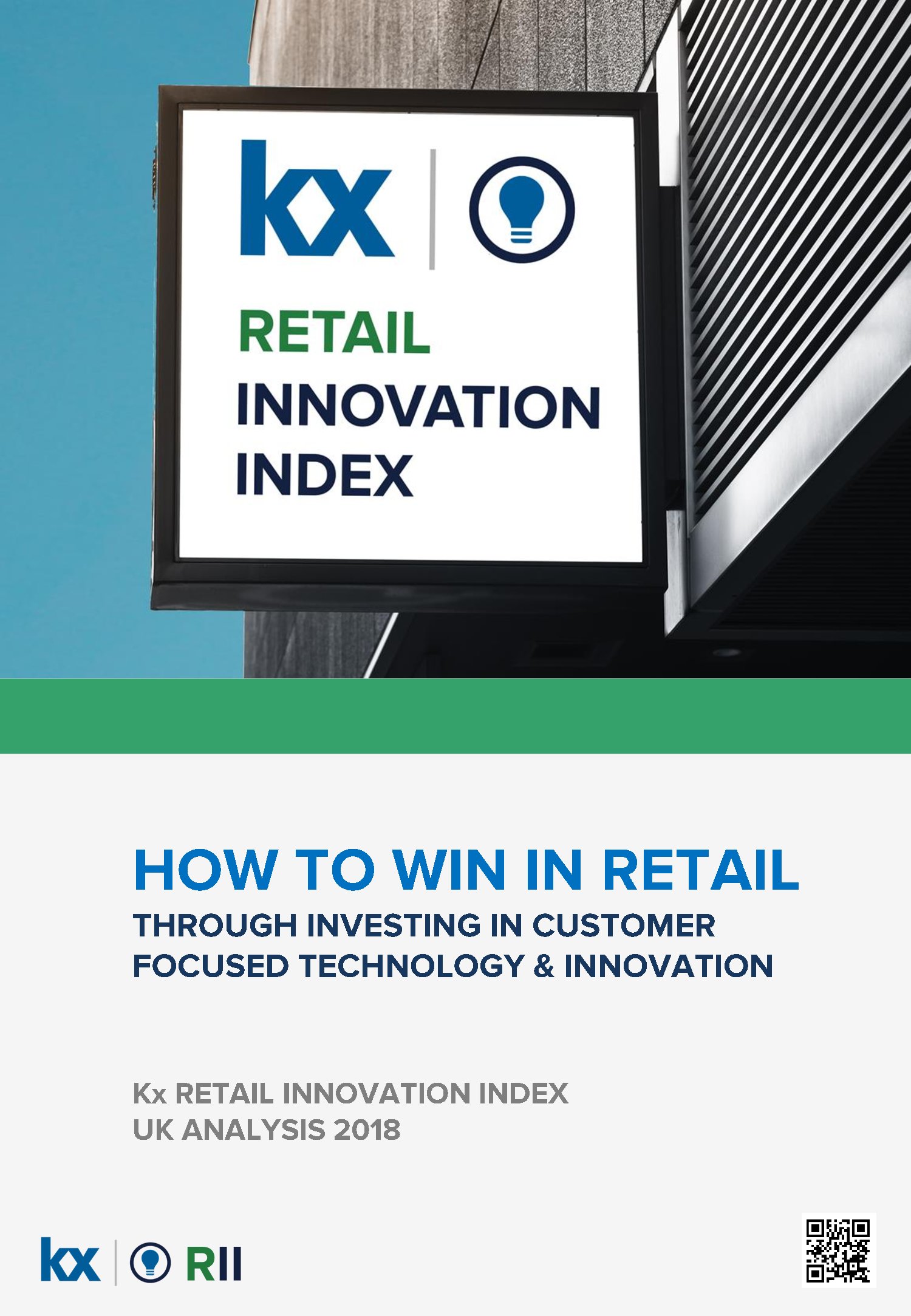 kx

RETAIL
INNOVATION
INDEX

HOW TO WIN IN RETAIL
THROUGH INVESTING IN CUSTOMER FOCUSED TECHNOLOGY & INNOVATION

Kx RETAIL INNOVATION INDEX
UK ANALYSIS 2018

kx RII